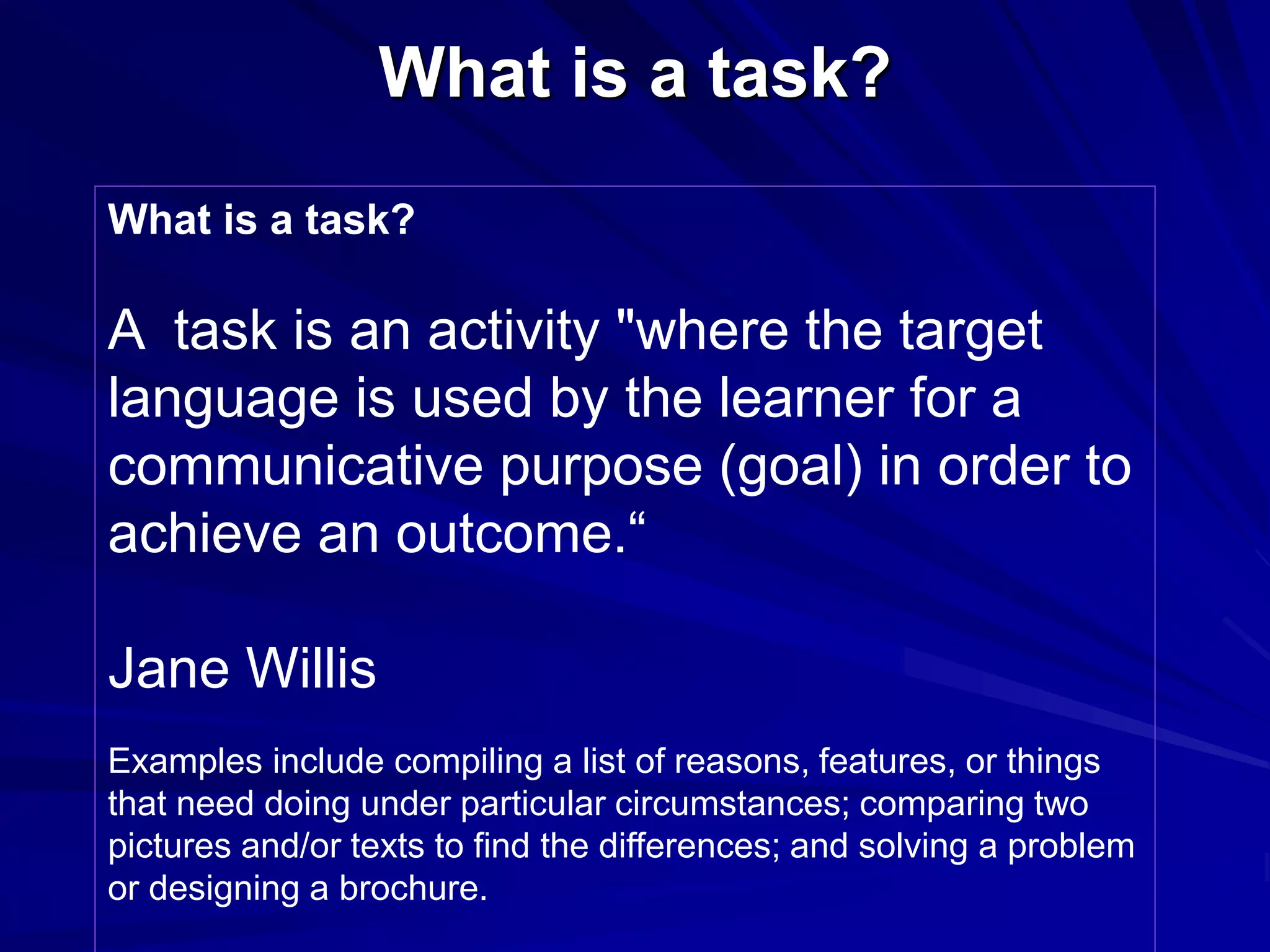 What is a task?

What is a task?

A task is an activity "where the target language is used by the learner for a communicative purpose (goal) in order to achieve an outcome.“

Jane Willis

Examples include compiling a list of reasons, features, or things that need doing under particular circumstances; comparing two pictures and/or texts to find the differences; and solving a problem or designing a brochure.